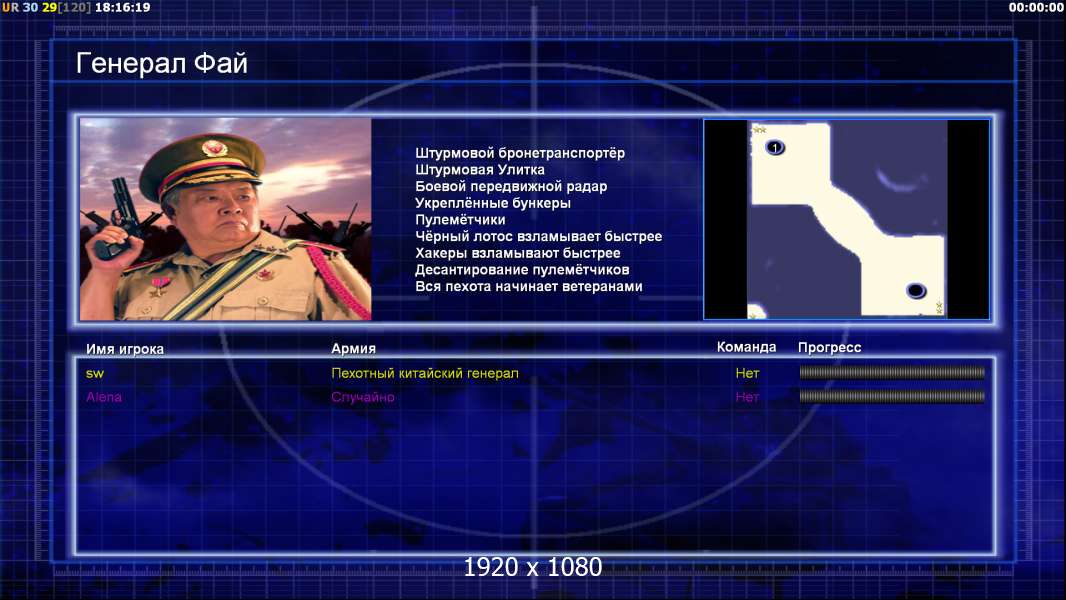 UR 30 29[120] 18:16:19

00:00:00

Генерал Фай

Штурмовой бронетранспортёр
Штурмовая Улитка
Боевой передвижной радар
Укреплённые бункеры
Пулемётчики
Чёрный лотос взламывает быстрее
Хакеры взламывают быстрее
Десантирование пулемётчиков
Вся пехота начинает ветеранами

1

| Имя игрока | Армия | Команда | Прогресс |
|---|---|---|---|
| sw | Пехотный китайский генерал | Нет | |
| Alena | Случайно | Нет | |

1920 x 1080